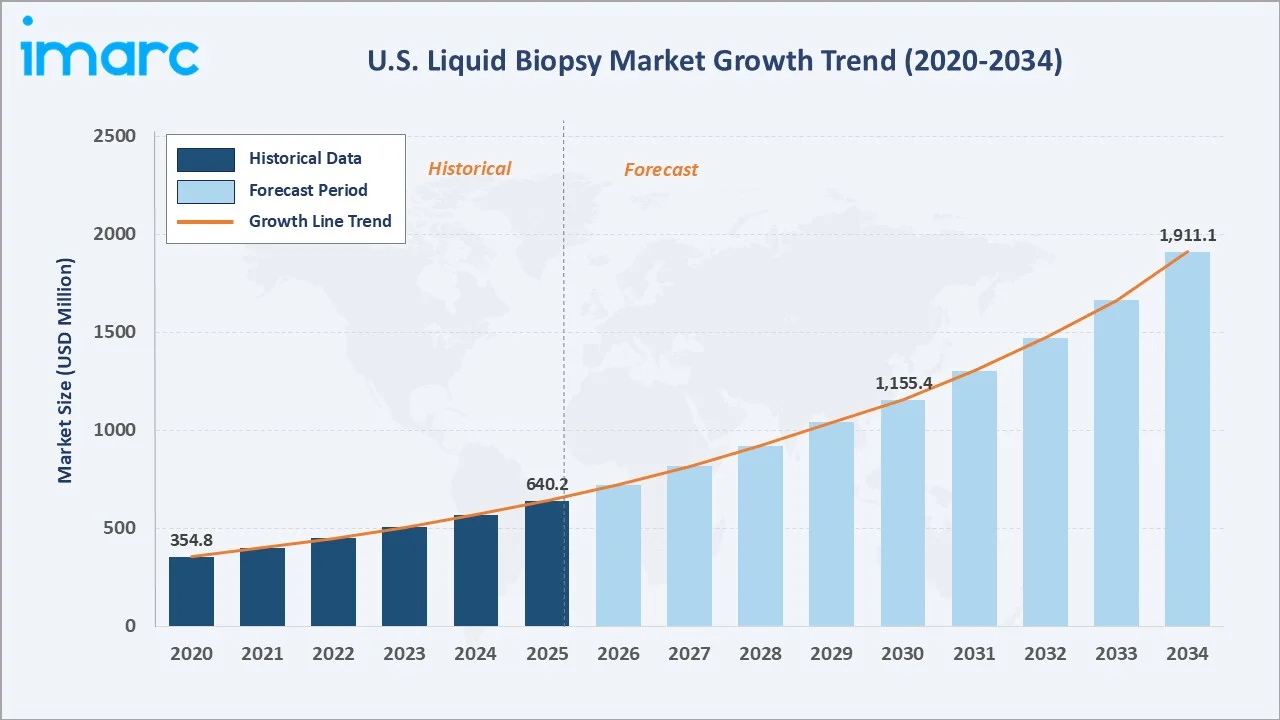 imarc

U.S. Liquid Biopsy Market Growth Trend (2020-2034)

Historical Data
Forecast Period
Growth Line Trend

Historical

Forecast

Market Size (USD Million)

2500
2000
1500
1000
500
0

354.8
640.2
1,155.4
1,911.1

2020 2021 2022 2023 2024 2025 2026 2027 2028 2029 2030 2031 2032 2033 2034